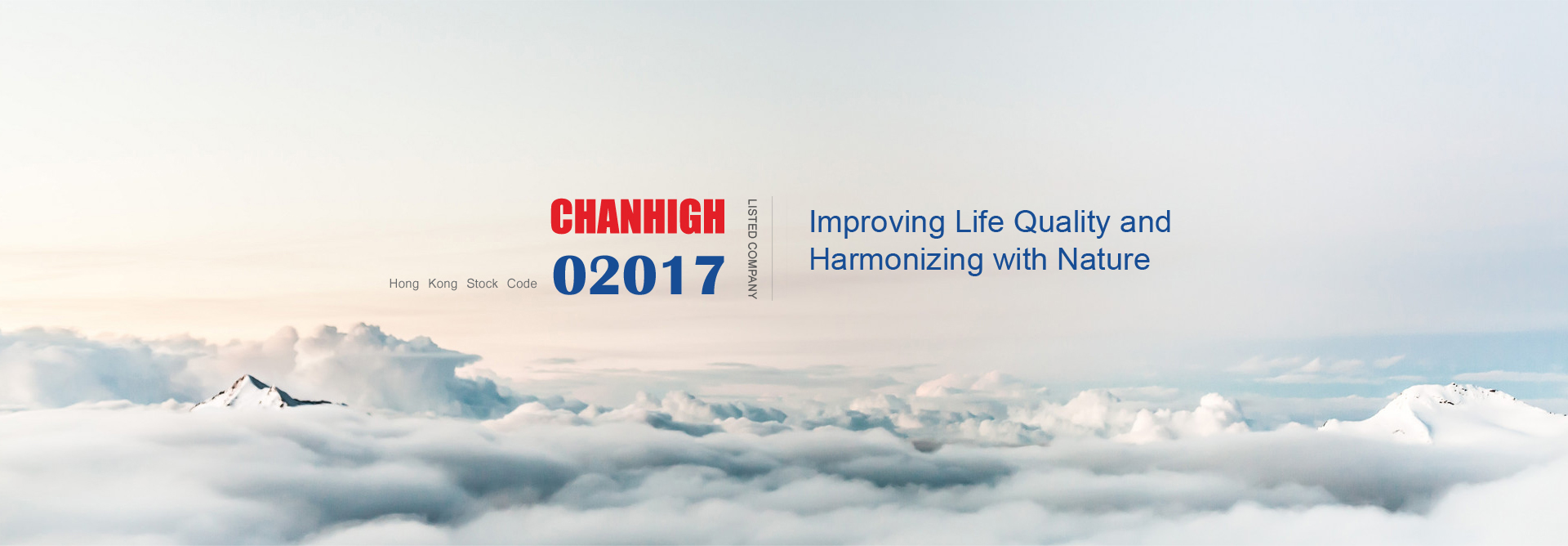 CHANHIGH
Hong Kong Stock Code 02017
LISTED COMPANY

Improving Life Quality and Harmonizing with Nature